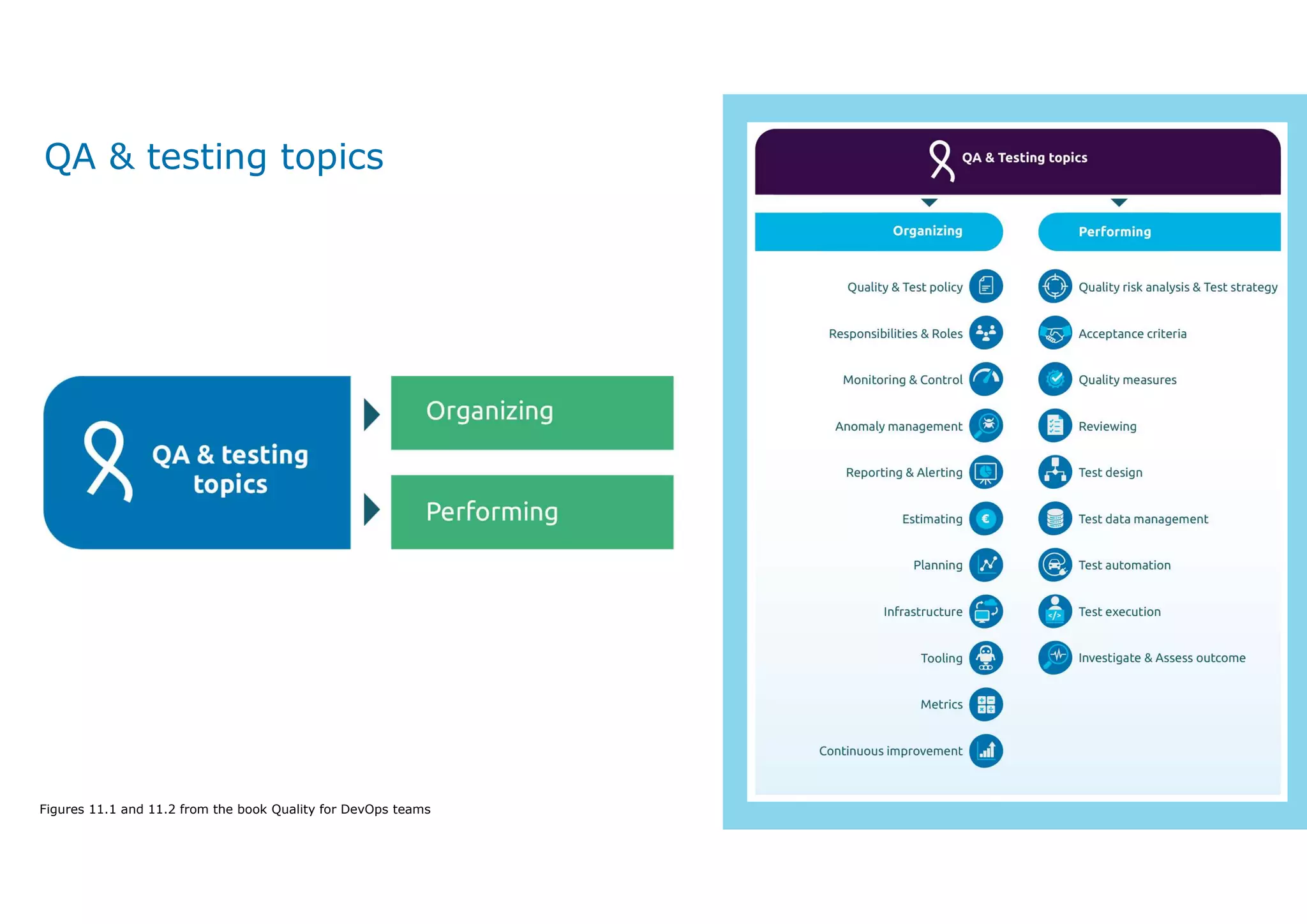 QA & testing topics

QA & testing topics

Organizing

Performing

Figures 11.1 and 11.2 from the book Quality for DevOps teams

QA & Testing topics

Organizing

Quality & Test policy

Responsibilities & Roles

Monitoring & Control

Anomaly management

Reporting & Alerting

Estimating

Planning

Infrastructure

Tooling

Metrics

Continuous improvement

Performing

Quality risk analysis & Test strategy

Acceptance criteria

Quality measures

Reviewing

Test design

Test data management

Test automation

Test execution

Investigate & Assess outcome